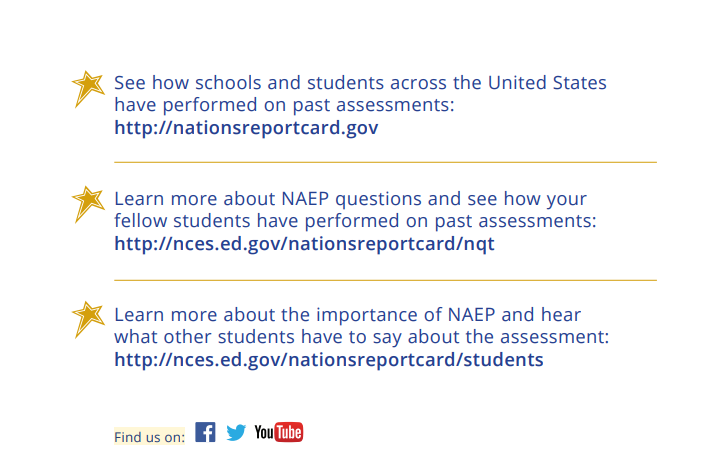 See how schools and students across the United States have performed on past assessments:
http://nationsreportcard.gov

Learn more about NAEP questions and see how your fellow students have performed on past assessments:
http://nces.ed.gov/nationsreportcard/nqt

Learn more about the importance of NAEP and hear what other students have to say about the assessment:
http://nces.ed.gov/nationsreportcard/students

Find us on: f YouTube